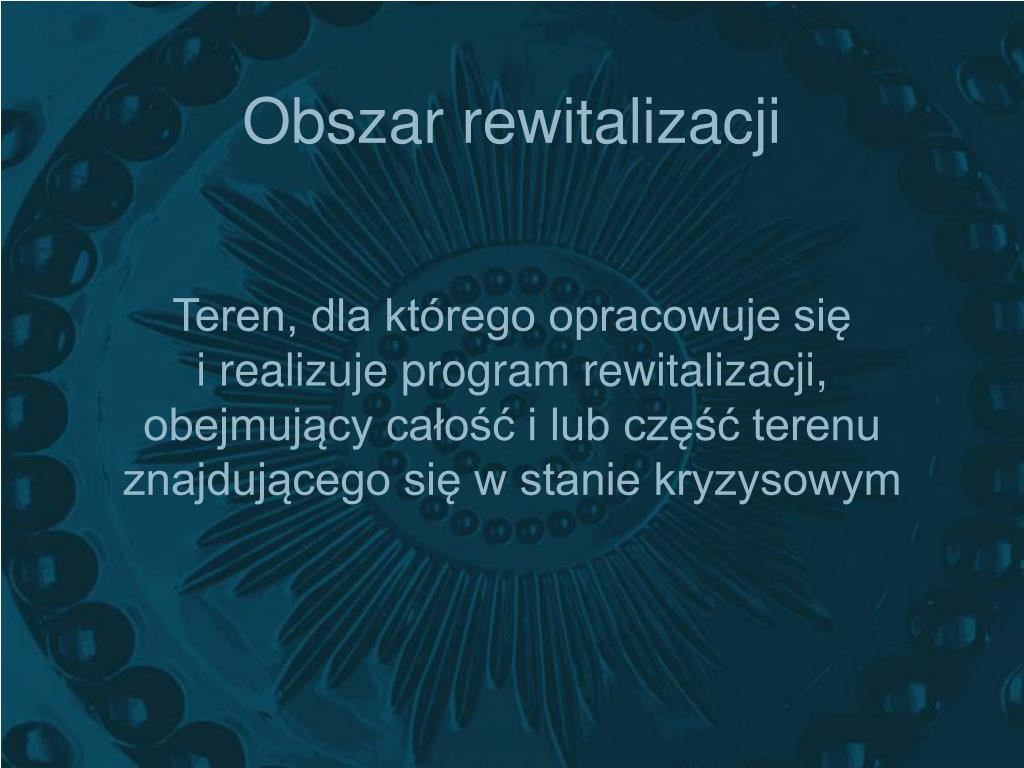 Obszar rewitalizacji

Teren, dla którego opracowuje się i realizuje program rewitalizacji, obejmujący całość i lub część terenu znajdującego się w stanie kryzysowym